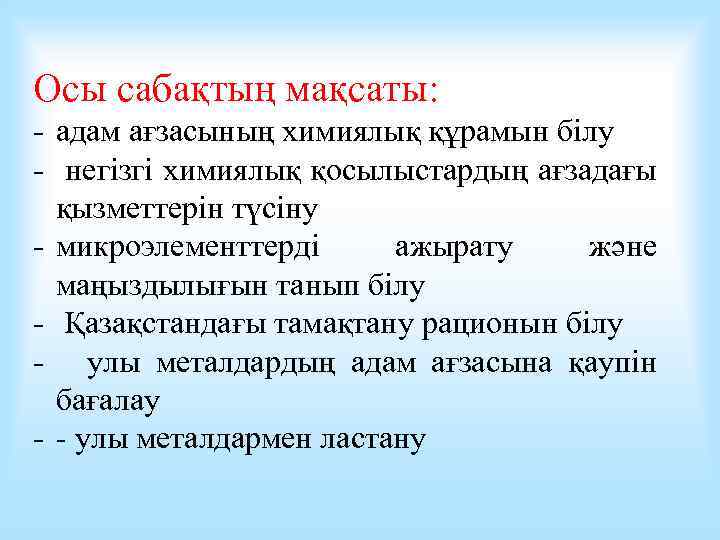 Осы сабақтың мақсаты:
- адам ағзасының химиялық құрамын білу
- негізгі химиялық қосылыстардың ағзадағы қызметтерін түсіну
- микроэлементтерді ажырату және маңыздылығын танып білу
- Қазақстандағы тамақтану рационын білу
- улы металдардың адам ағзасына қаупін бағалау
- - улы металдармен ластану